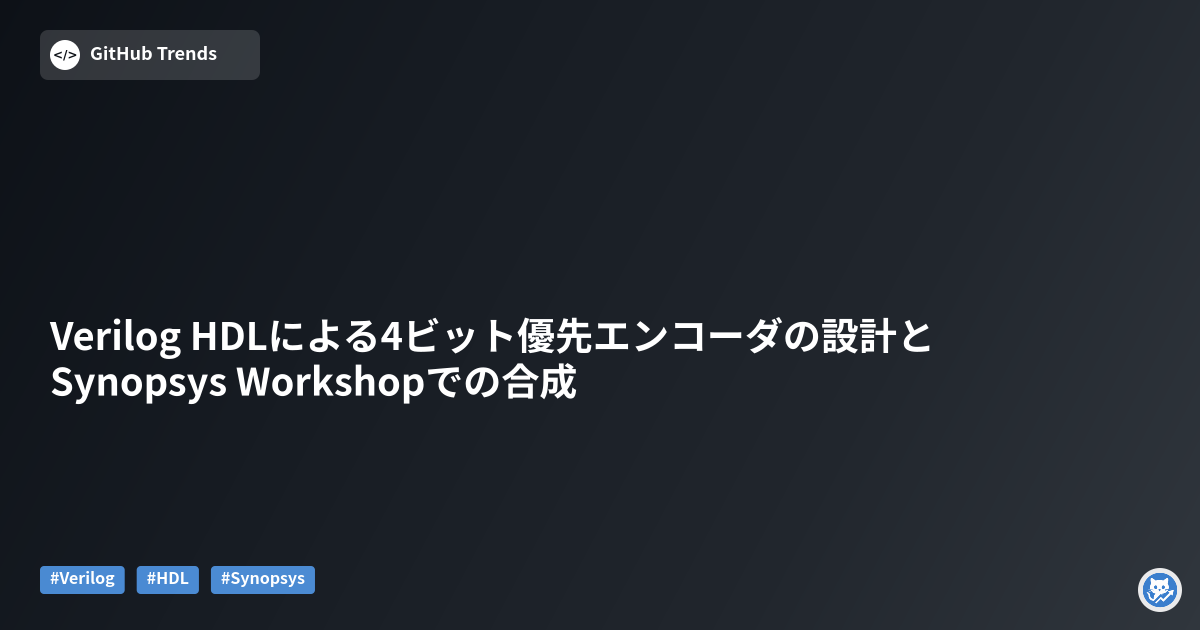 </> GitHub Trends

Verilog HDLによる4ビット優先エンコーダの設計とSynopsys Workshopでの合成

#Verilog #HDL #Synopsys